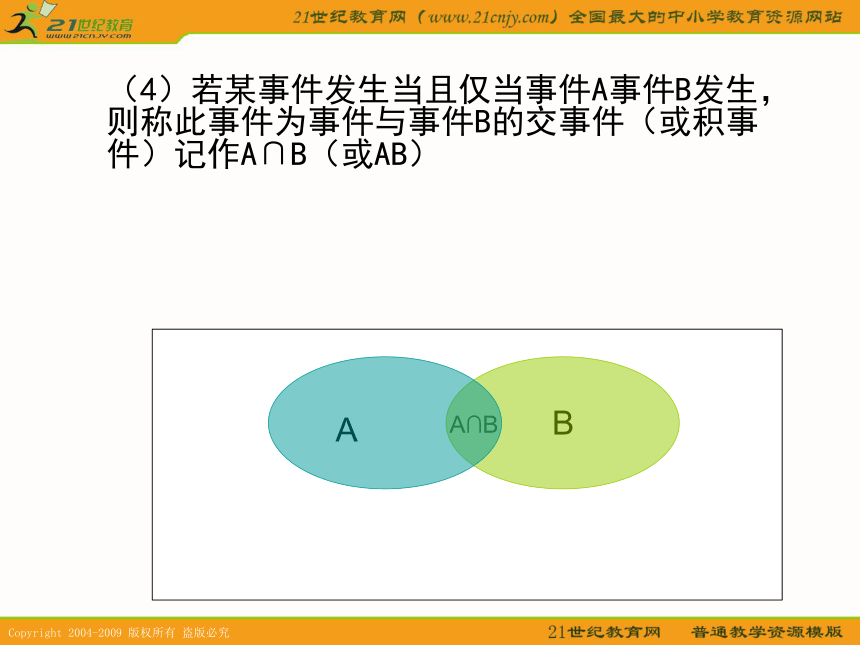 21世纪教育
www.21cnjy.com

21世纪教育网（www.21cnjy.com）全国最大的中小学教育资源网站

（4）若某事件发生当且仅当事件A事件B发生，则称此事件为事件与事件B的交事件（或积事件）记作A∩B（或AB）

A

A∩B

B

Copyright 2004-2009 版权所有 盗版必究

21世纪教育网 普通教学资源模版